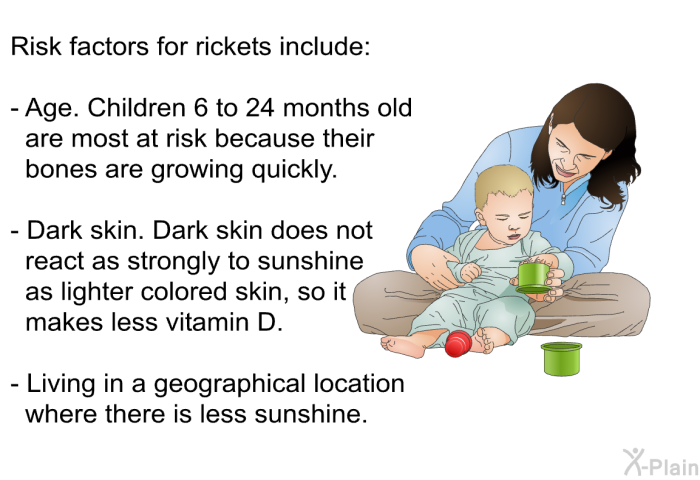 Risk factors for rickets include:

- Age. Children 6 to 24 months old are most at risk because their bones are growing quickly.

- Dark skin. Dark skin does not react as strongly to sunshine as lighter colored skin, so it makes less vitamin D.

- Living in a geographical location where there is less sunshine.

X-Plain